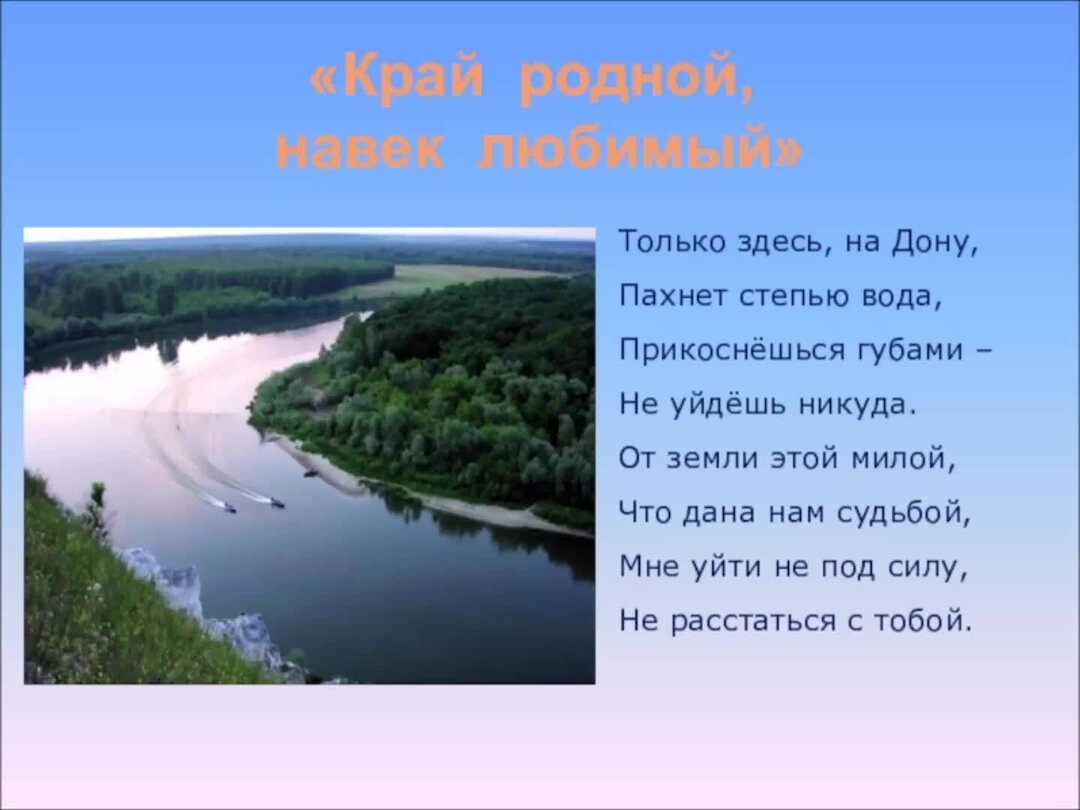 «Край родной, навек любимый»

Только здесь, на Дону,
Пахнет степью вода,
Прикоснёшься губами –
Не уйдёшь никуда.
От земли этой милой,
Что дана нам судьбой,
Мне уйти не под силу,
Не расстаться с тобой.